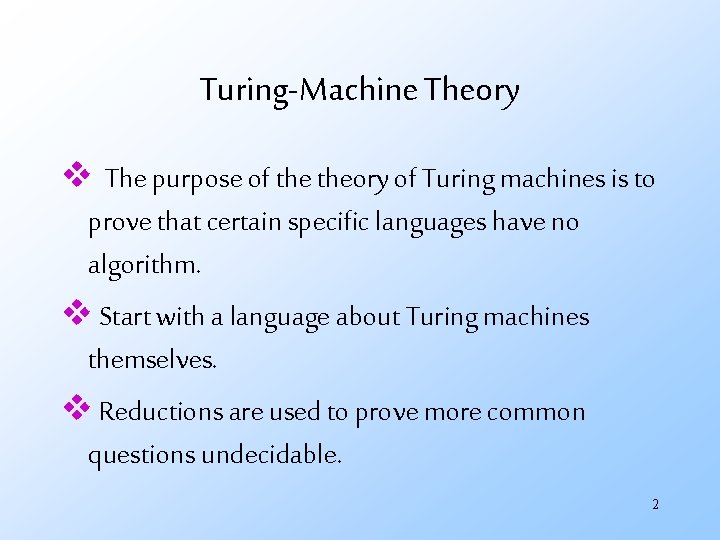 Turing-Machine Theory

❖ The purpose of the theory of Turing machines is to prove that certain specific languages have no algorithm.

❖ Start with a language about Turing machines themselves.

❖ Reductions are used to prove more common questions undecidable.

2